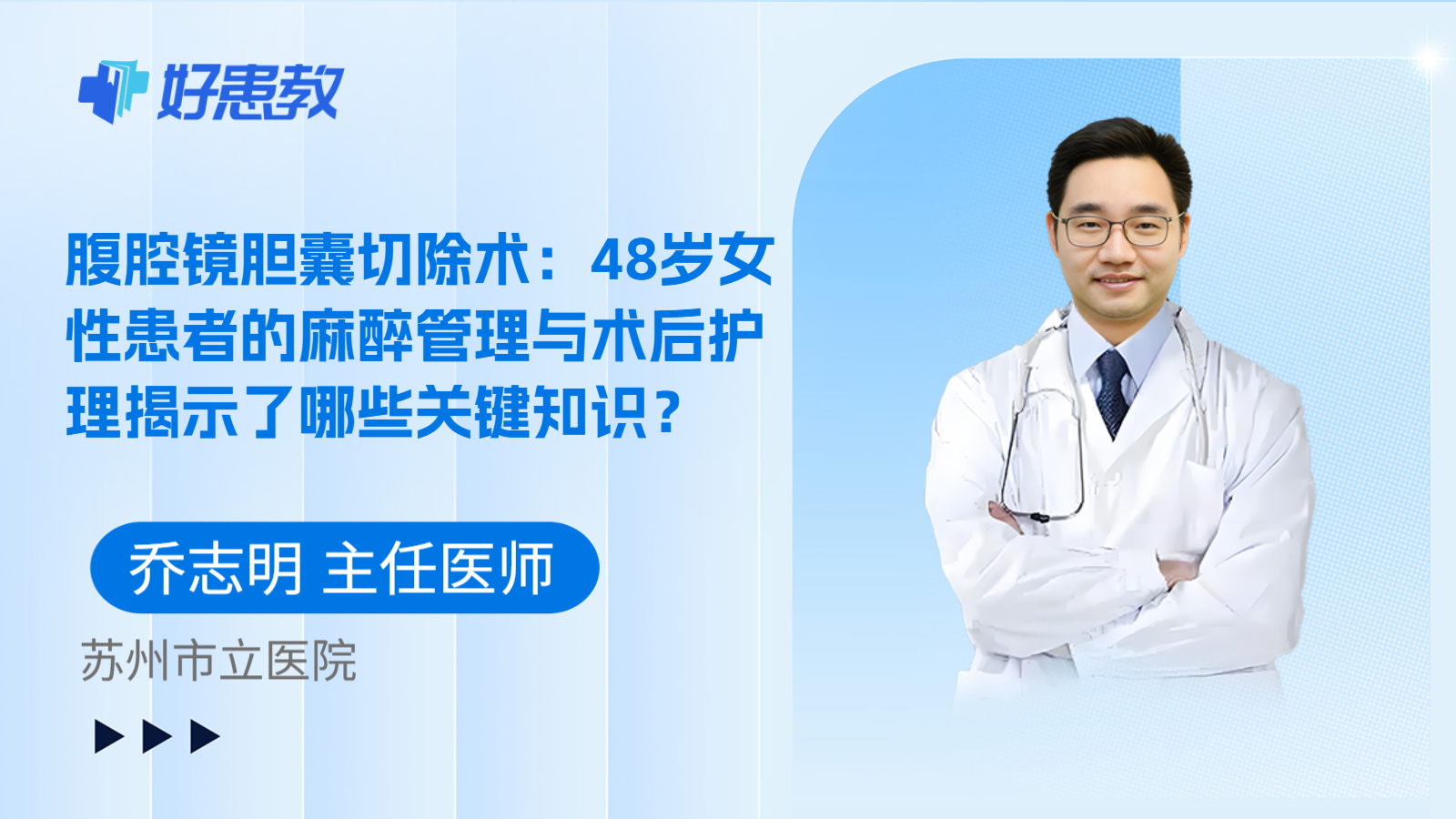 好患教

腹腔镜胆囊切除术：48岁女性患者的麻醉管理与术后护理揭示了哪些关键知识？

乔志明 主任医师

苏州市立医院